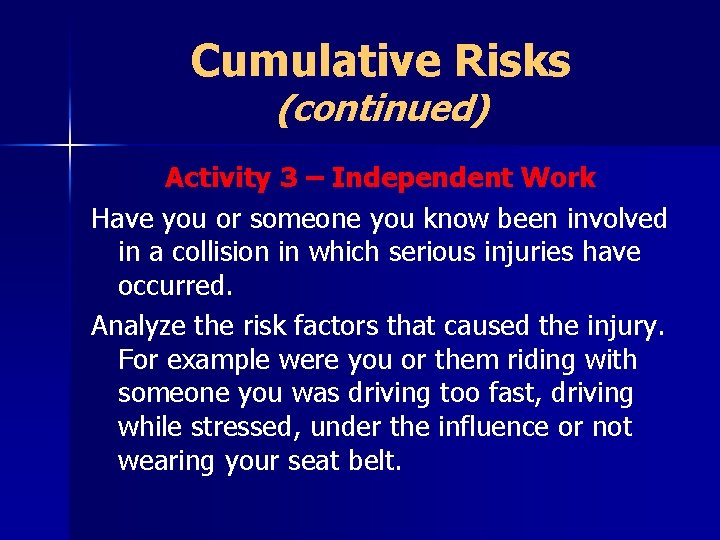 Cumulative Risks
(continued)

Activity 3 – Independent Work

Have you or someone you know been involved in a collision in which serious injuries have occurred.

Analyze the risk factors that caused the injury. For example were you or them riding with someone you was driving too fast, driving while stressed, under the influence or not wearing your seat belt.